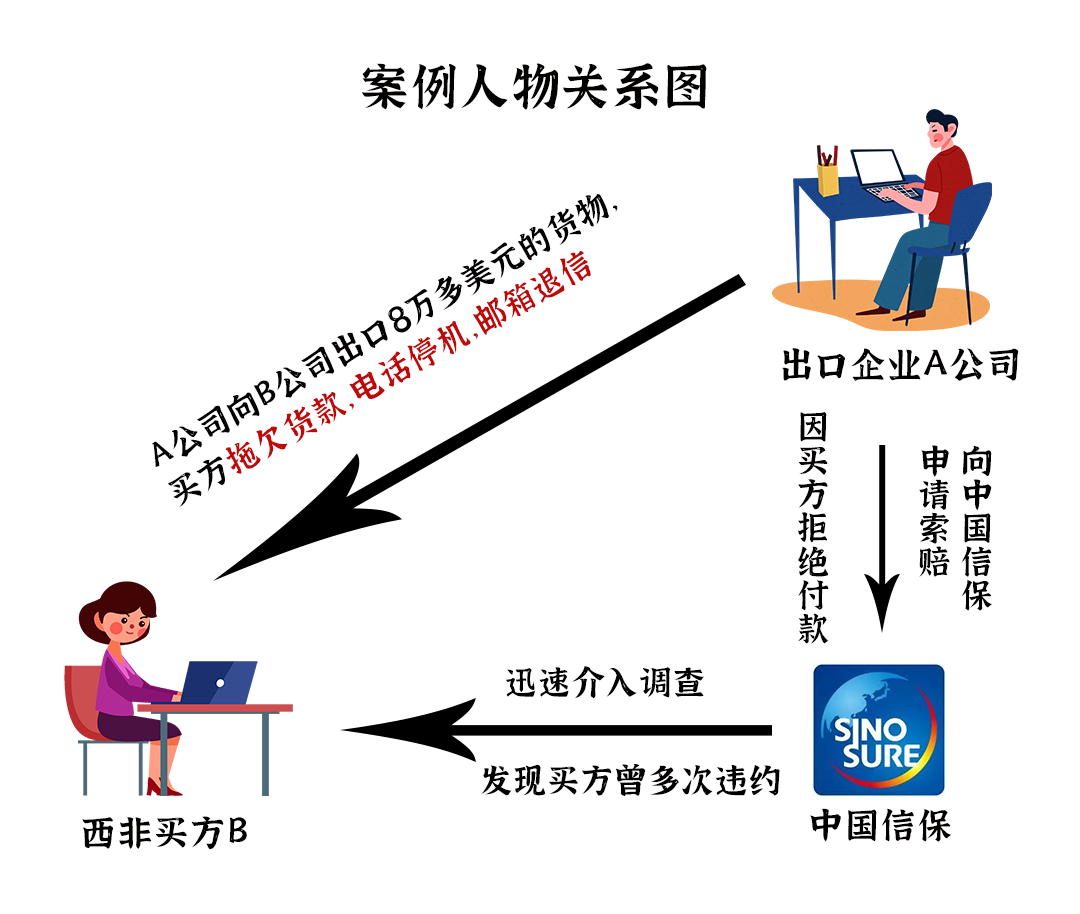 案例人物关系图

A公司向B公司出口8万多美元的货物，买方拖欠货款，电话停机，邮箱退信

出口企业A公司

因买方拒绝付款

向中国信保申请索赔

迅速介入调查

发现买方曾多次违约

SINO SURE

中国信保

西非买方B